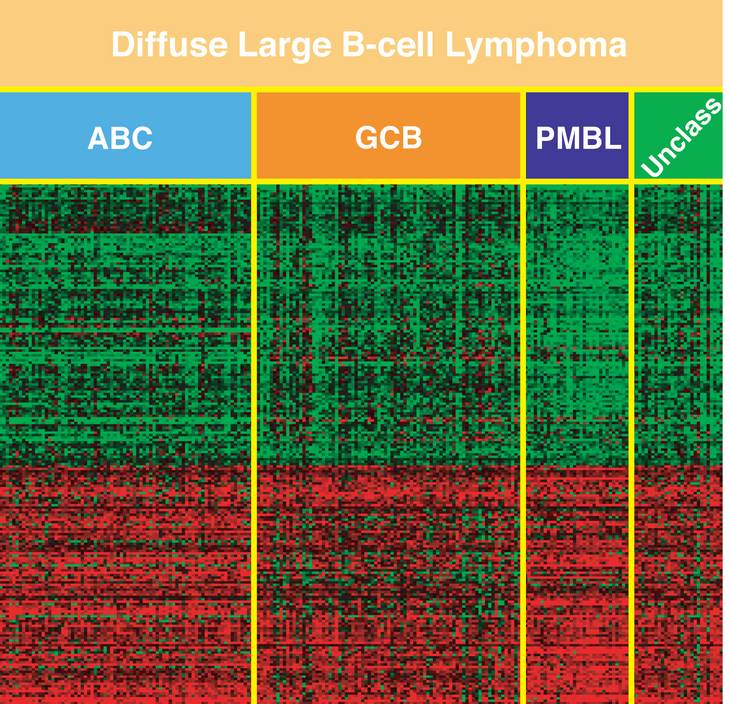 Diffuse Large B-cell Lymphoma

ABC

GCB

PMBL

Unclass